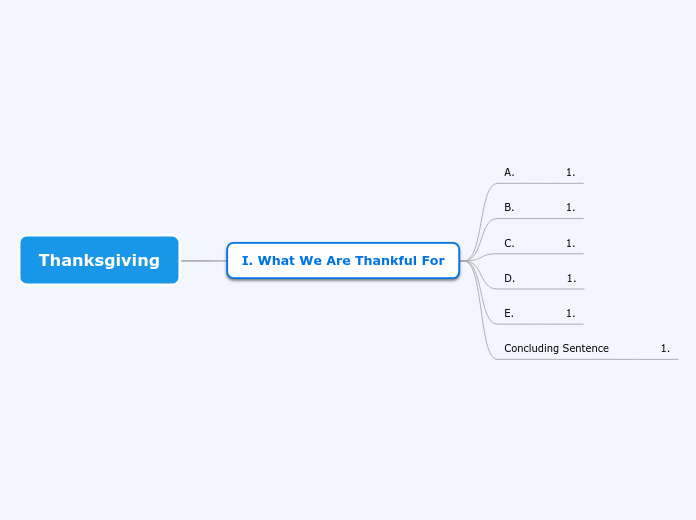 Thanksgiving

I. What We Are Thankful For

A. 1.

B. 1.

C. 1.

D. 1.

E. 1.

Concluding Sentence 1.